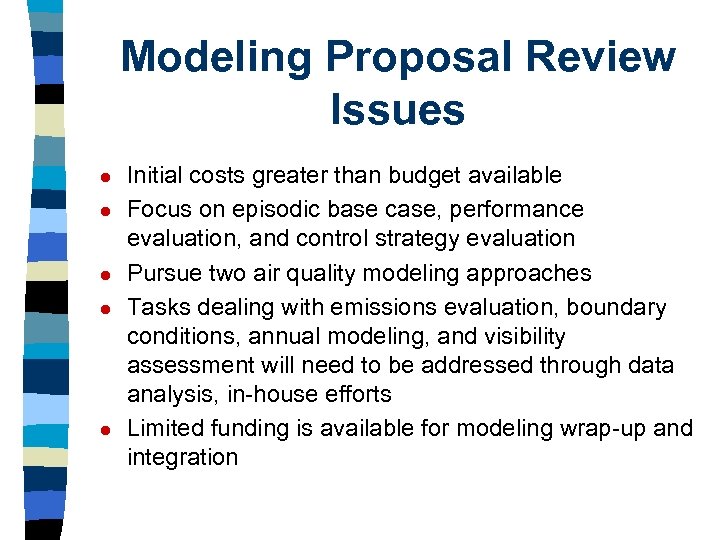 Modeling Proposal Review Issues

- Initial costs greater than budget available
- Focus on episodic base case, performance evaluation, and control strategy evaluation
- Pursue two air quality modeling approaches
- Tasks dealing with emissions evaluation, boundary conditions, annual modeling, and visibility assessment will need to be addressed through data analysis, in-house efforts
- Limited funding is available for modeling wrap-up and integration